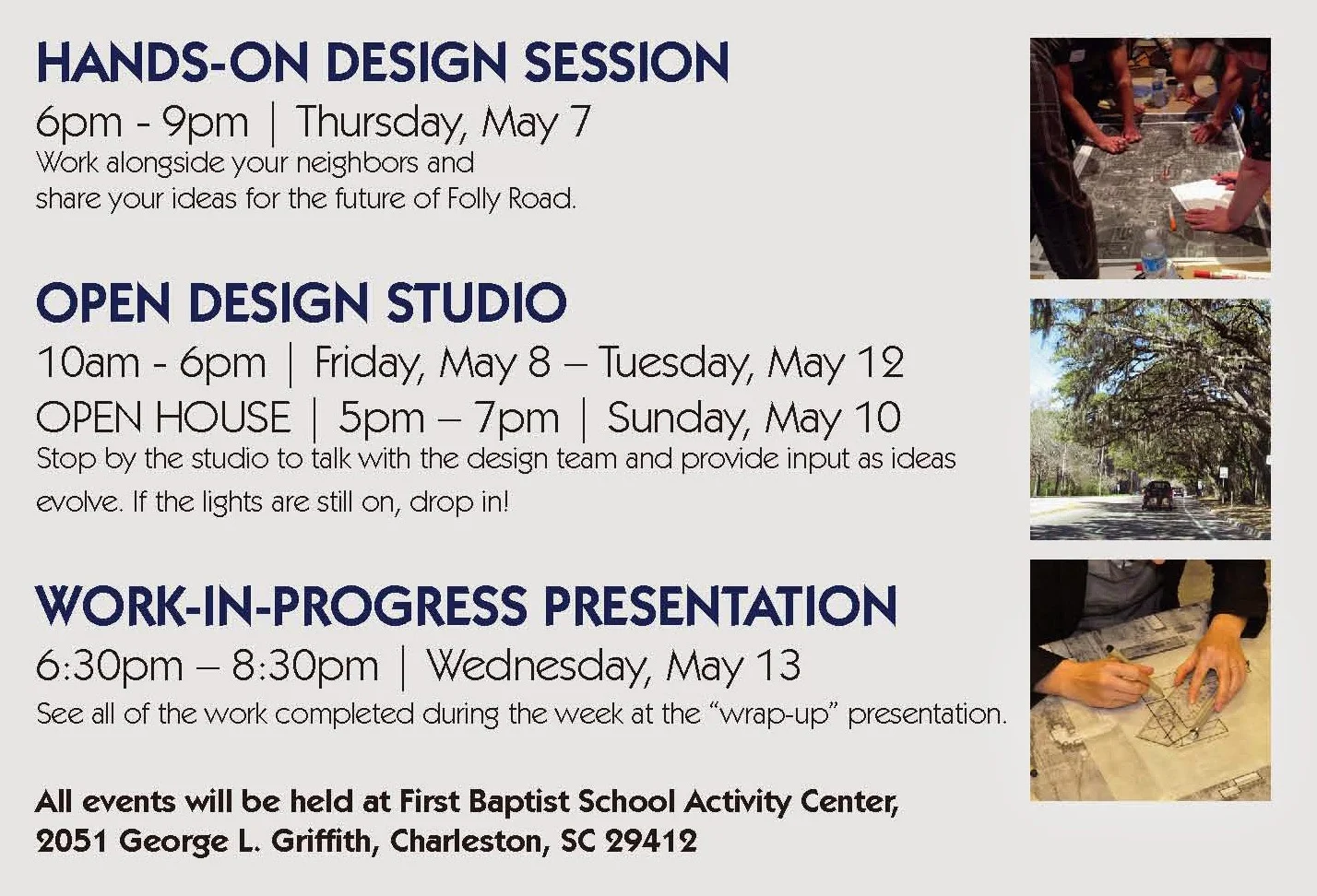 HANDS-ON DESIGN SESSION

6pm - 9pm | Thursday, May 7

Work alongside your neighbors and share your ideas for the future of Folly Road.

OPEN DESIGN STUDIO

10am - 6pm | Friday, May 8 – Tuesday, May 12

OPEN HOUSE | 5pm – 7pm | Sunday, May 10

Stop by the studio to talk with the design team and provide input as ideas evolve. If the lights are still on, drop in!

WORK-IN-PROGRESS PRESENTATION

6:30pm – 8:30pm | Wednesday, May 13

See all of the work completed during the week at the "wrap-up" presentation.

All events will be held at First Baptist School Activity Center, 2051 George L. Griffith, Charleston, SC 29412